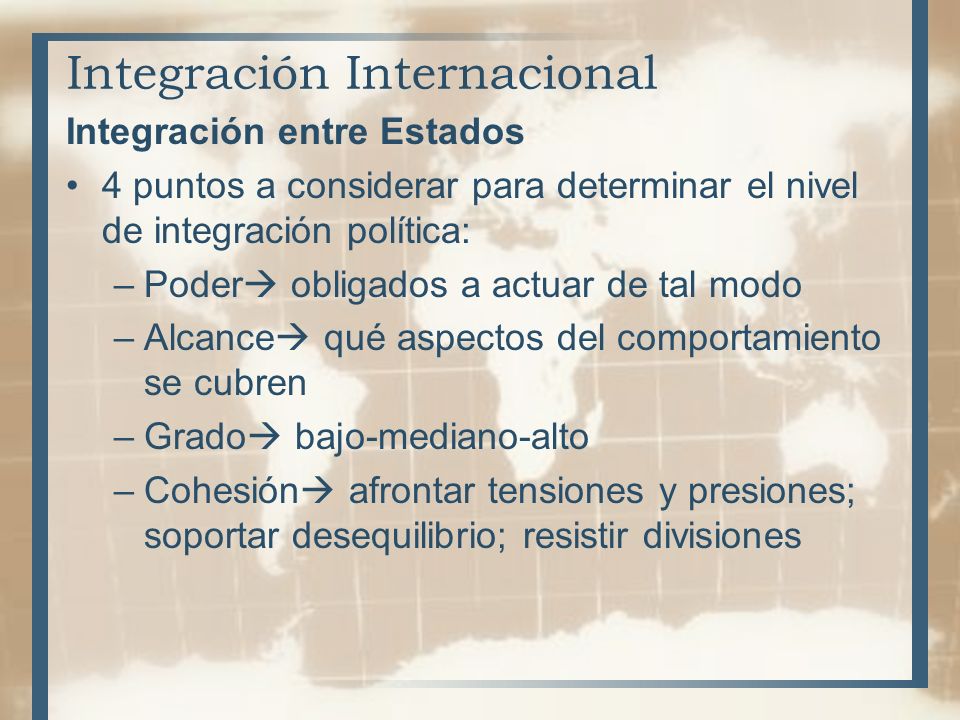 Integración Internacional

Integración entre Estados

• 4 puntos a considerar para determinar el nivel de integración política:
– Poder→ obligados a actuar de tal modo
– Alcance→ qué aspectos del comportamiento se cubren
– Grado→ bajo-mediano-alto
– Cohesión→ afrontar tensiones y presiones; soportar desequilibrio; resistir divisiones